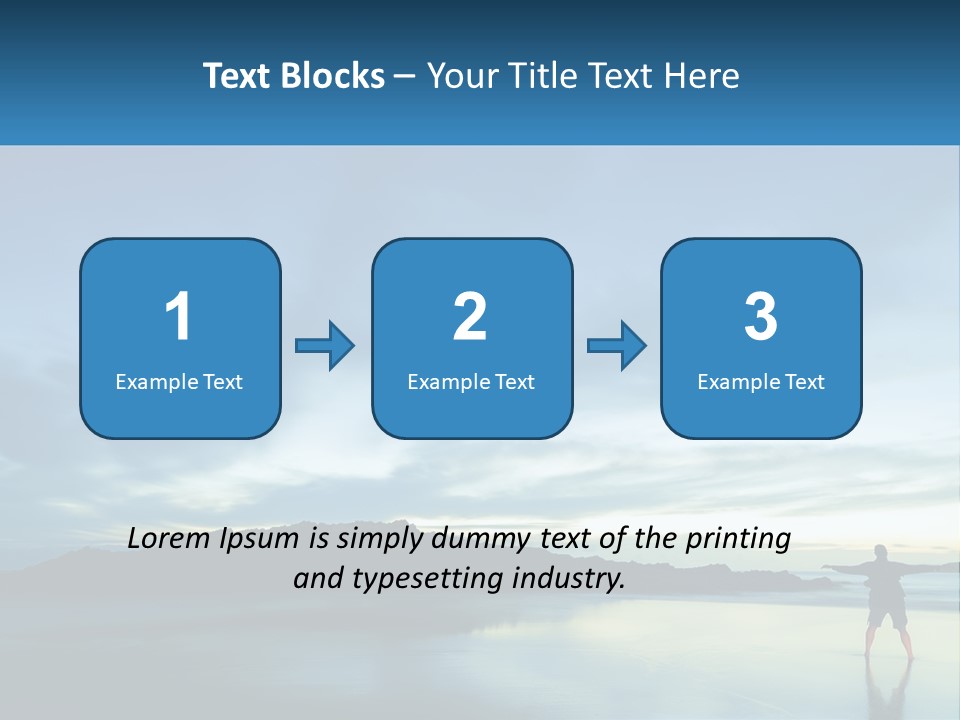 Text Blocks – Your Title Text Here

1
Example Text

2
Example Text

3
Example Text

Lorem Ipsum is simply dummy text of the printing and typesetting industry.